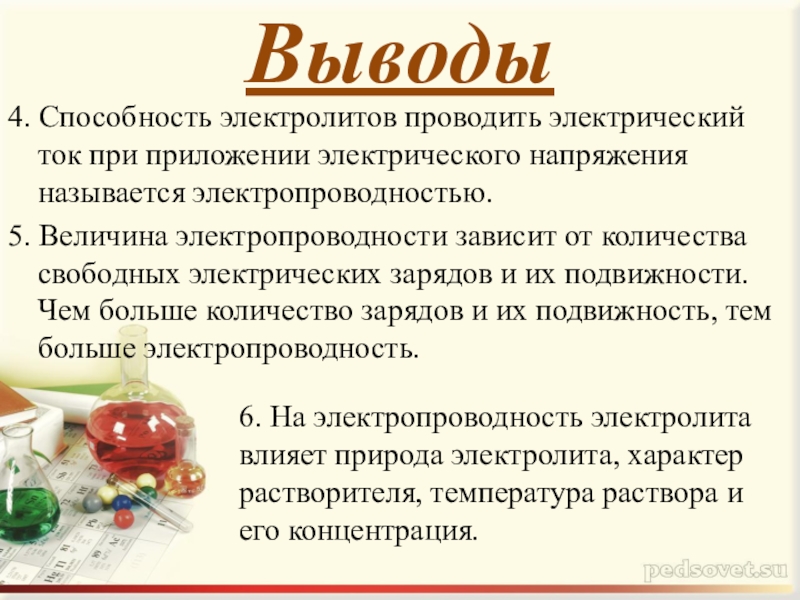 Выводы

4. Способность электролитов проводить электрический ток при приложении электрического напряжения называется электропроводностью.

5. Величина электропроводности зависит от количества свободных электрических зарядов и их подвижности. Чем больше количество зарядов и их подвижность, тем больше электропроводность.

6. На электропроводность электролита влияет природа электролита, характер растворителя, температура раствора и его концентрация.

pedsovet.su